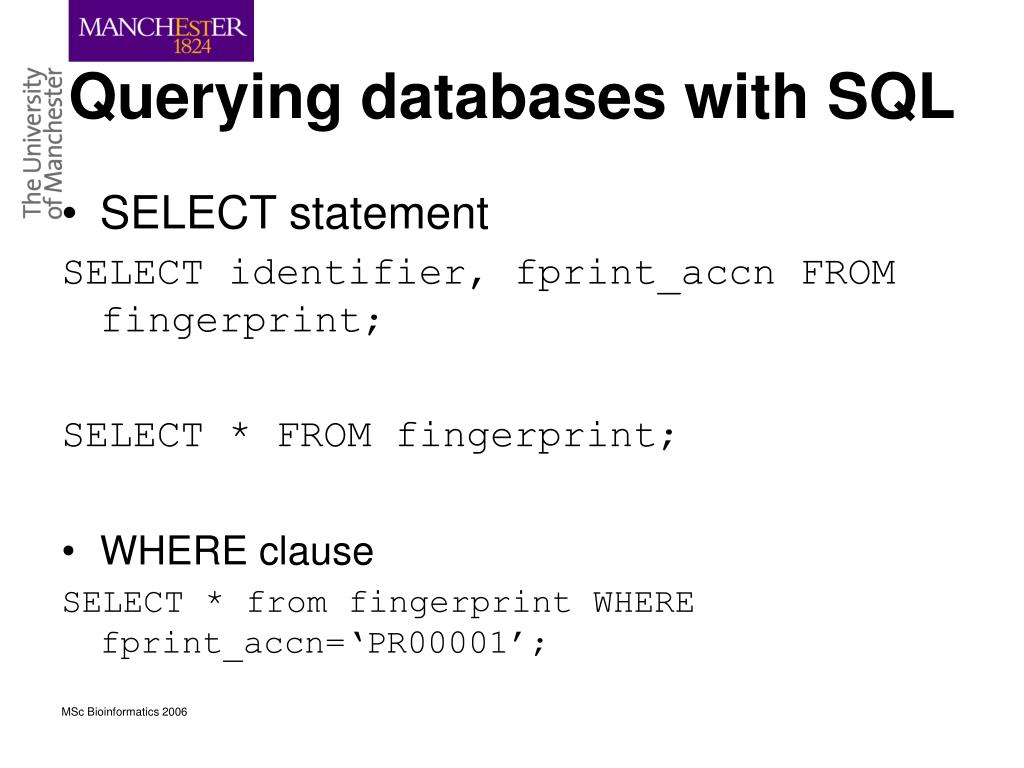 MANCHESTER
1824

The University of Manchester

Querying databases with SQL

• SELECT statement

SELECT identifier, fprint_accn FROM fingerprint;

SELECT * FROM fingerprint;

• WHERE clause

SELECT * from fingerprint WHERE fprint_accn=‘PR00001’;

MSc Bioinformatics 2006